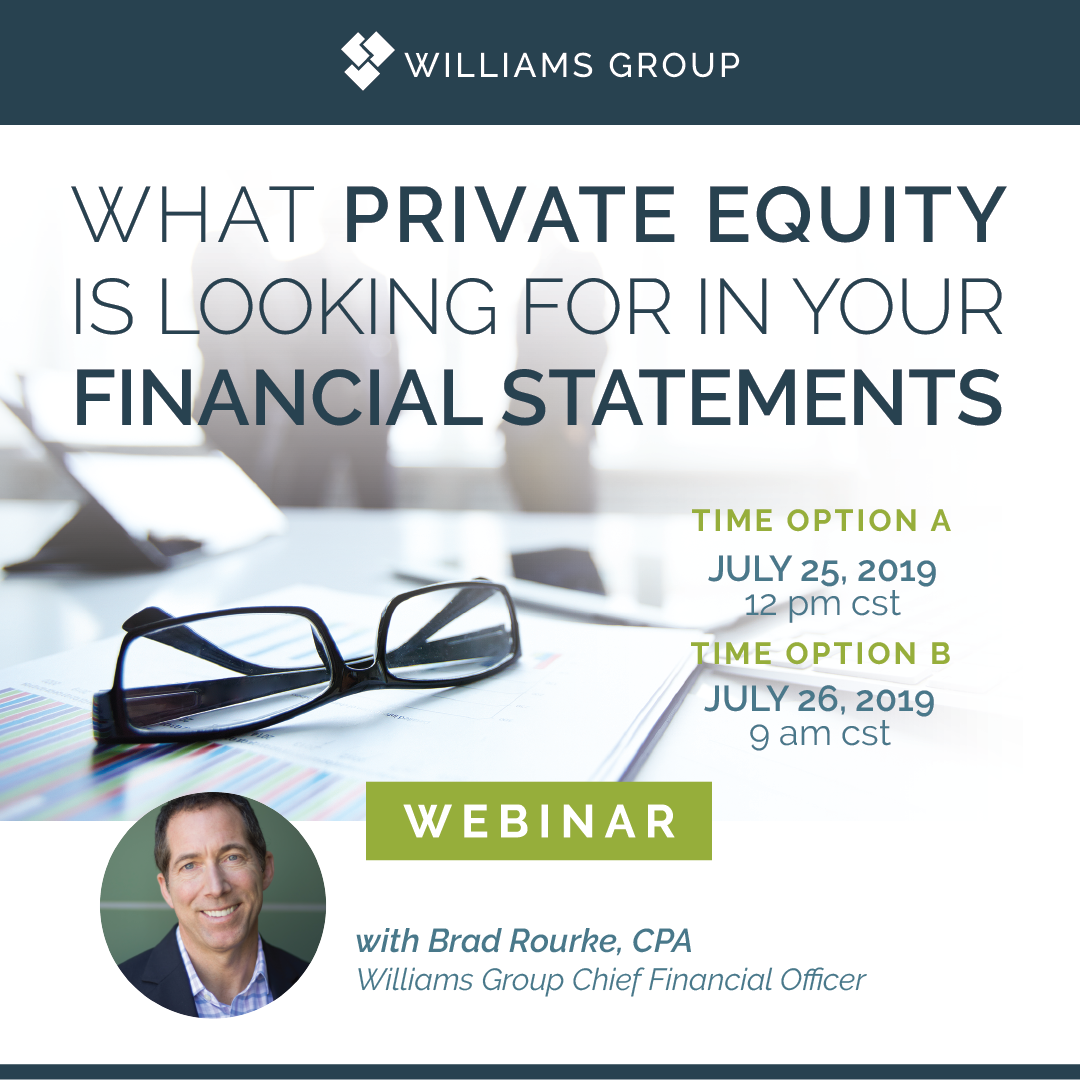 WILLIAMS GROUP

WHAT PRIVATE EQUITY IS LOOKING FOR IN YOUR FINANCIAL STATEMENTS

TIME OPTION A
JULY 25, 2019
12 pm cst

TIME OPTION B
JULY 26, 2019
9 am cst

WEBINAR

with Brad Rourke, CPA
Williams Group Chief Financial Officer